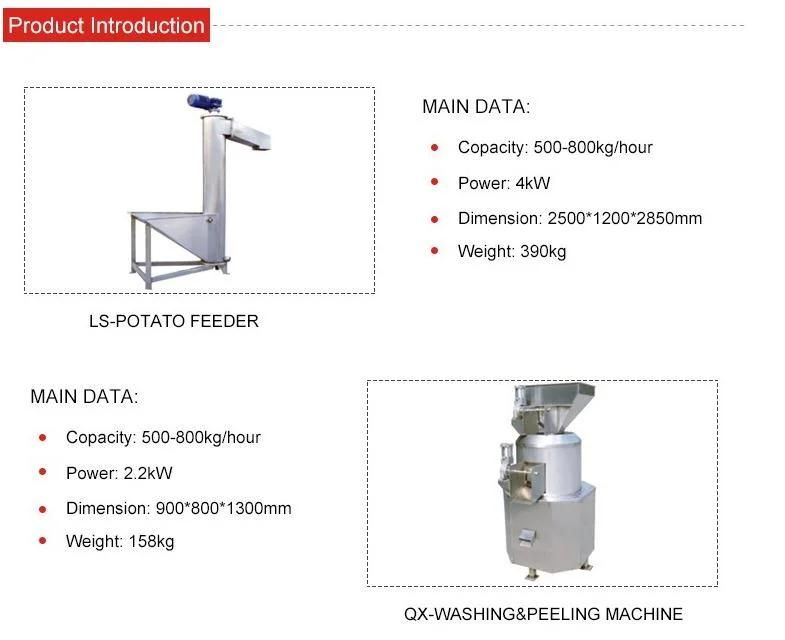 Product Introduction

MAIN DATA:

- Copacity: 500-800kg/hour
- Power: 4kW
- Dimension: 2500*1200*2850mm
- Weight: 390kg

LS-POTATO FEEDER

MAIN DATA:

- Copacity: 500-800kg/hour
- Power: 2.2kW
- Dimension: 900*800*1300mm
- Weight: 158kg

QX-WASHING&PEELING MACHINE